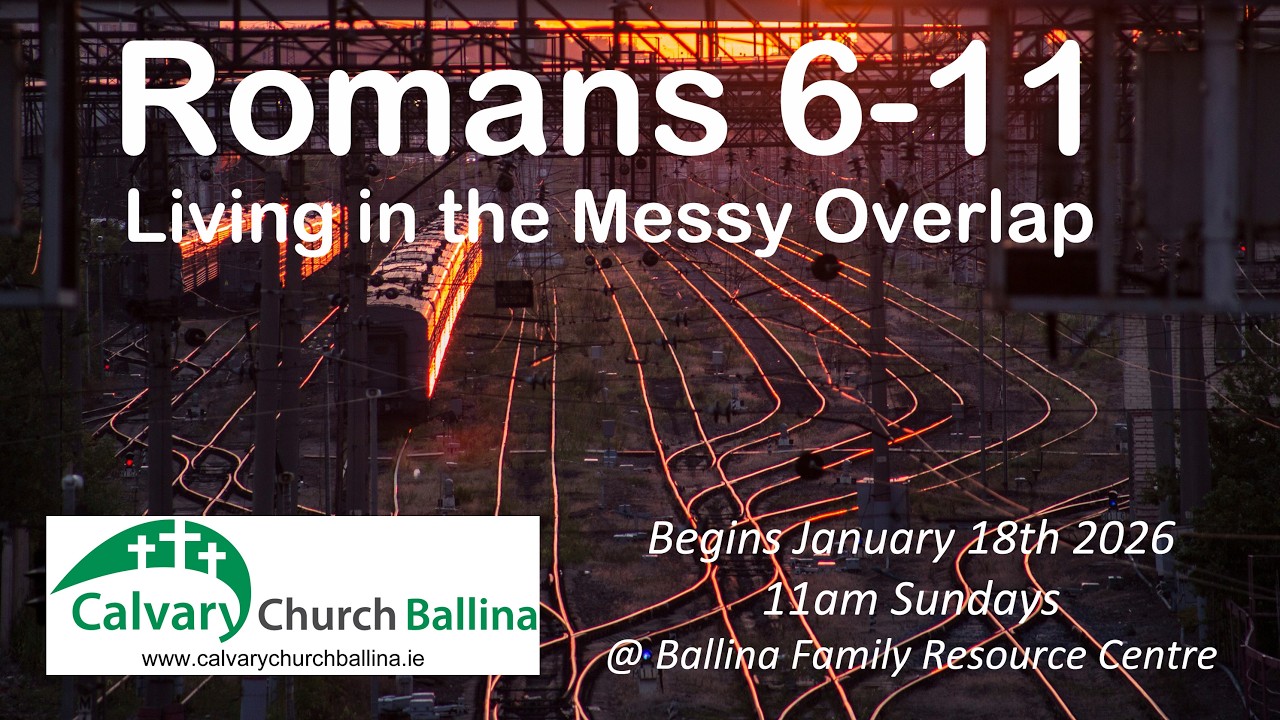 Romans 6-11
Living in the Messy Overlap

Calvary Church Ballina
www.calvarychurchballina.ie

Begins January 18th 2026
11am Sundays
@ Ballina Family Resource Centre